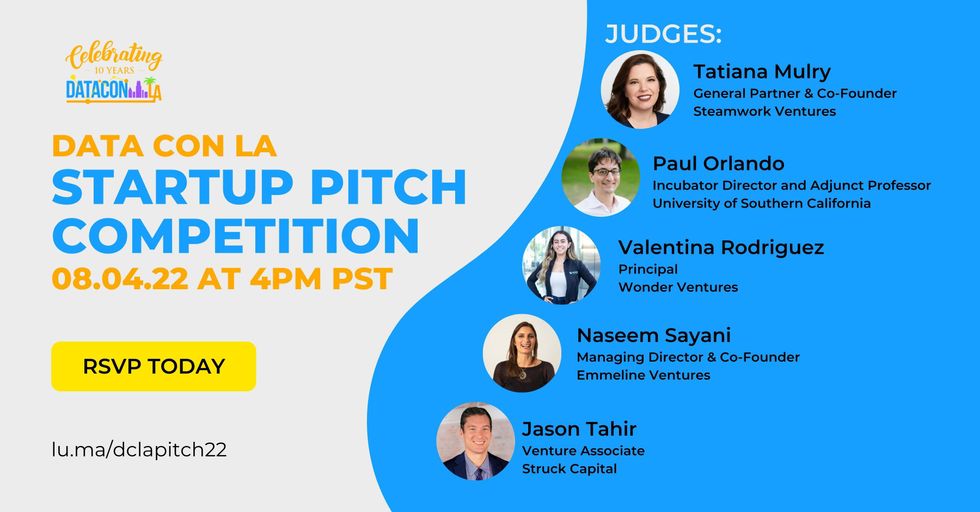 Celebrating
10 YEARS
DATACON LA

DATA CON LA
STARTUP PITCH COMPETITION
08.04.22 AT 4PM PST

RSVP TODAY

lu.ma/dclapitch22

JUDGES:

Tatiana Mulry
General Partner & Co-Founder
Steamwork Ventures

Paul Orlando
Incubator Director and Adjunct Professor
University of Southern California

Valentina Rodriguez
Principal
Wonder Ventures

Naseem Sayani
Managing Director & Co-Founder
Emmeline Ventures

Jason Tahir
Venture Associate
Struck Capital